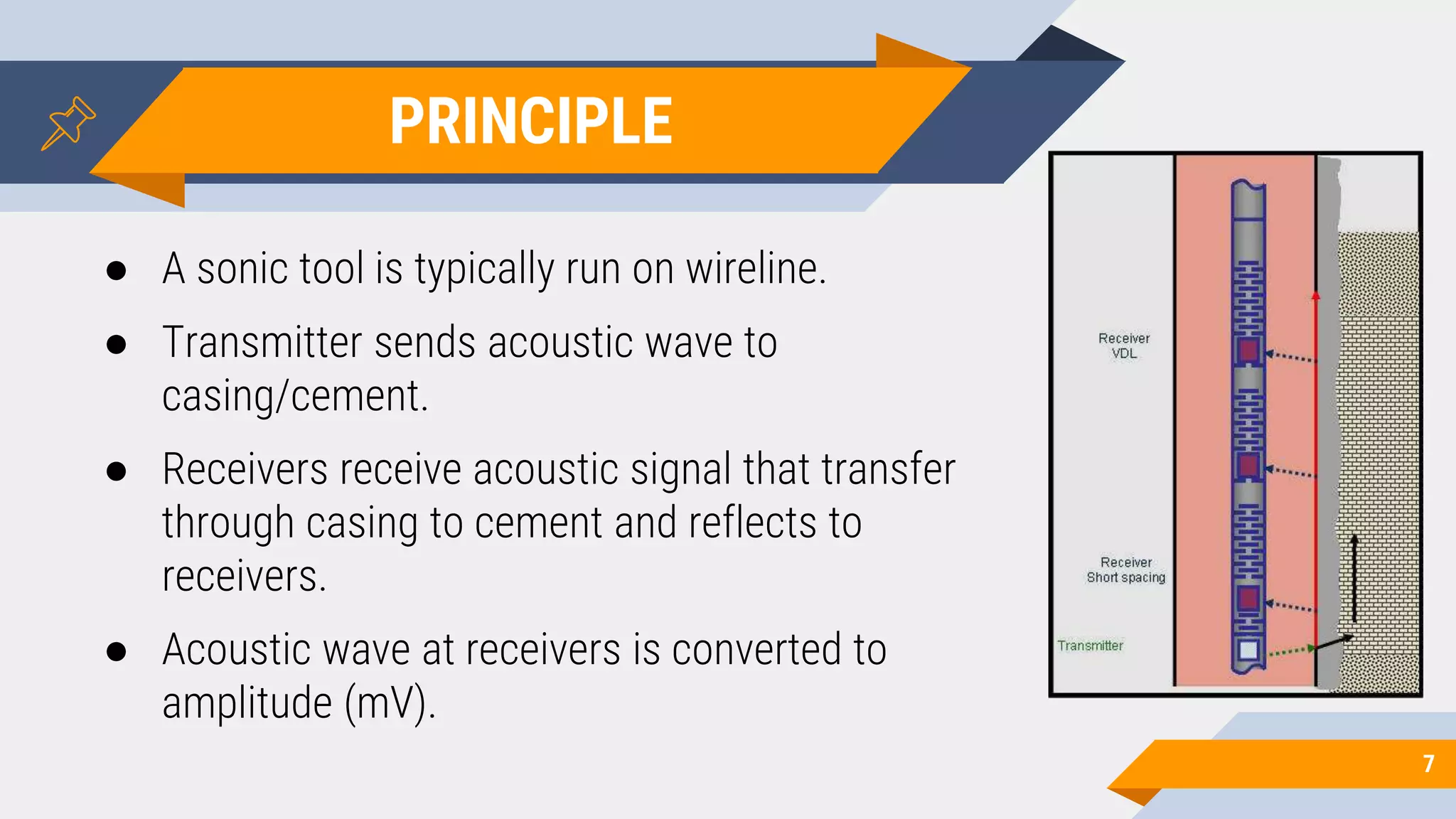 PRINCIPLE

● A sonic tool is typically run on wireline.

● Transmitter sends acoustic wave to casing/cement.

● Receivers receive acoustic signal that transfer through casing to cement and reflects to receivers.

● Acoustic wave at receivers is converted to amplitude (mV).

Receiver VDL

Receiver Short spacing

Transmitter

7